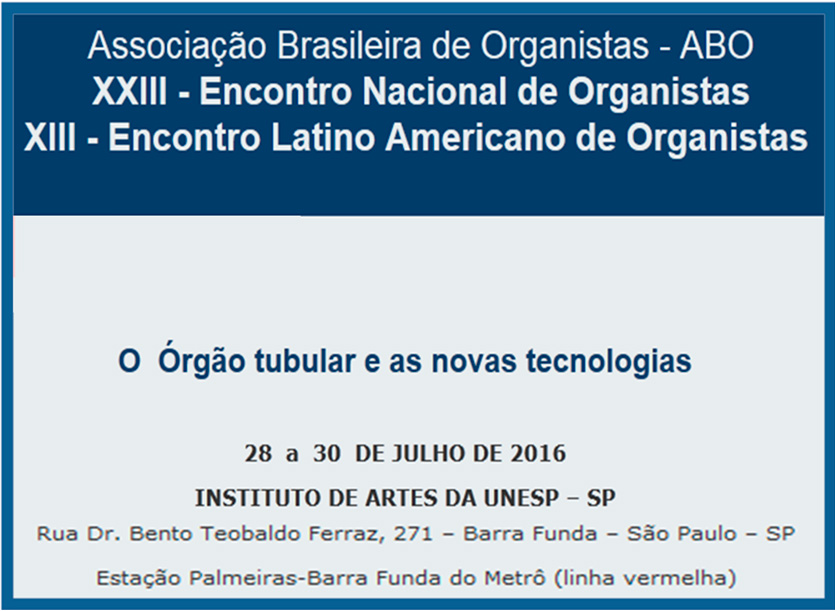 Associação Brasileira de Organistas - ABO
XXIII - Encontro Nacional de Organistas
XIII - Encontro Latino Americano de Organistas

O Órgão tubular e as novas tecnologias

28 a 30 DE JULHO DE 2016

INSTITUTO DE ARTES DA UNESP – SP

Rua Dr. Bento Teobaldo Ferraz, 271 – Barra Funda – São Paulo – SP

Estação Palmeiras-Barra Funda do Metrô (linha vermelha)